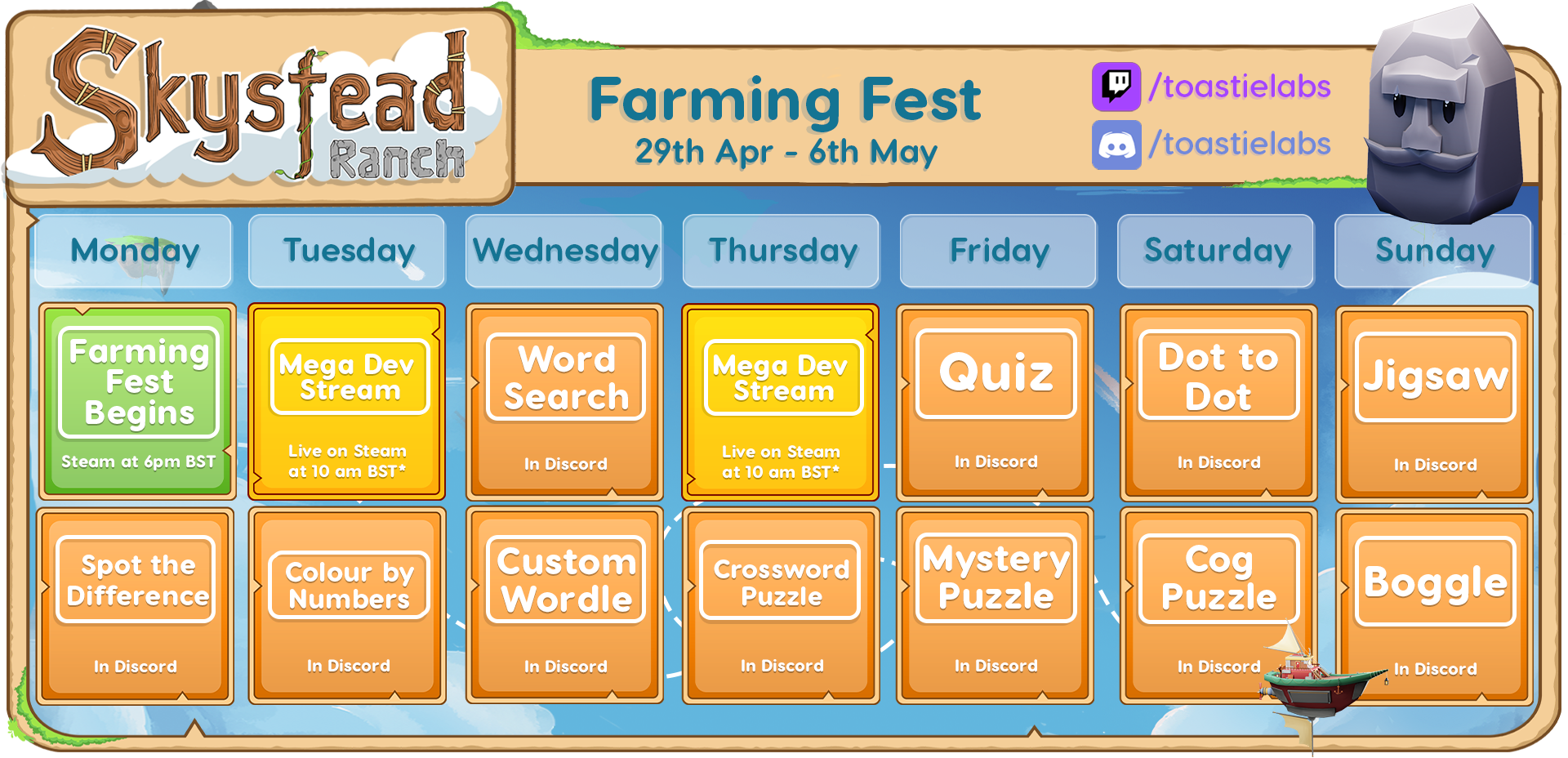 Skystead Ranch

Farming Fest
29th Apr - 6th May

/toastielabs
/toastielabs

| Monday | Tuesday | Wednesday | Thursday | Friday | Saturday | Sunday |
|---|---|---|---|---|---|---|
| Farming Fest Begins Steam at 6pm BST | Mega Dev Stream Live on Steam at 10 am BST* | Word Search In Discord | Mega Dev Stream Live on Steam at 10 am BST* | Quiz In Discord | Dot to Dot In Discord | Jigsaw In Discord |
| Spot the Difference In Discord | Colour by Numbers In Discord | Custom Wordle In Discord | Crossword Puzzle In Discord | Mystery Puzzle In Discord | Cog Puzzle In Discord | Boggle In Discord |